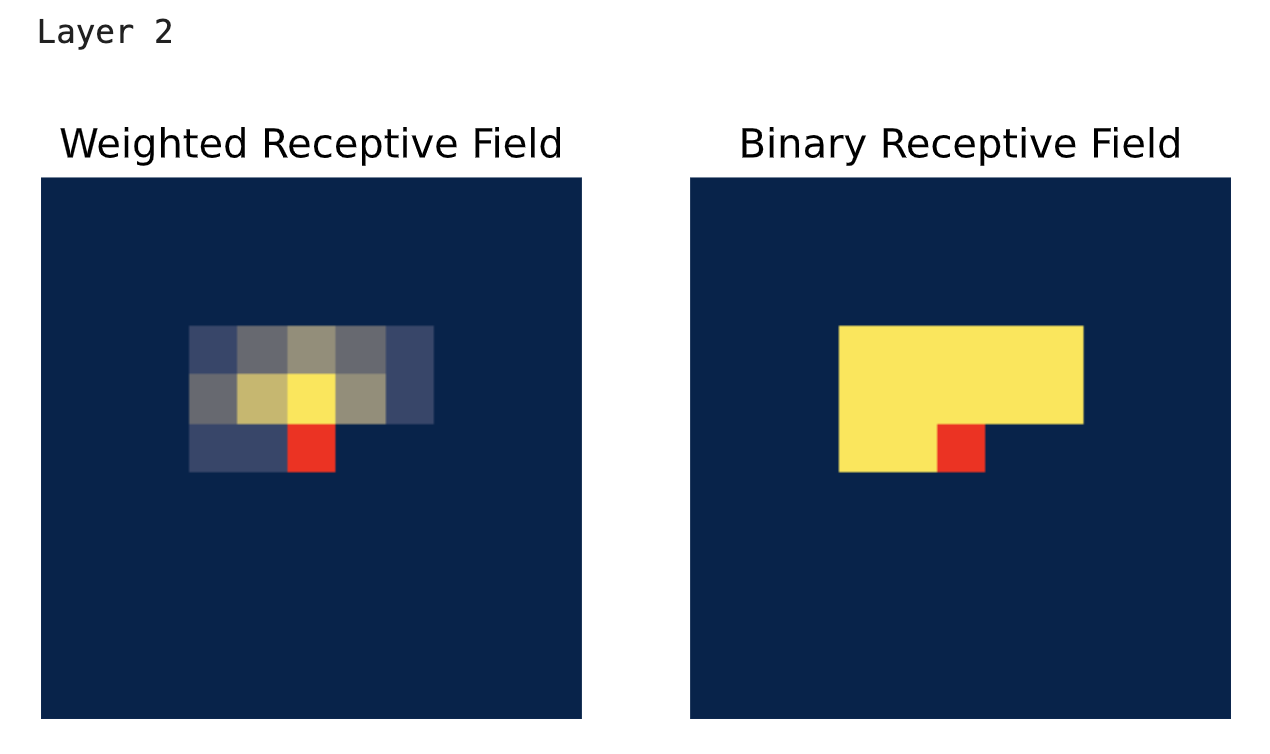 Layer 2

Weighted Receptive Field

Binary Receptive Field